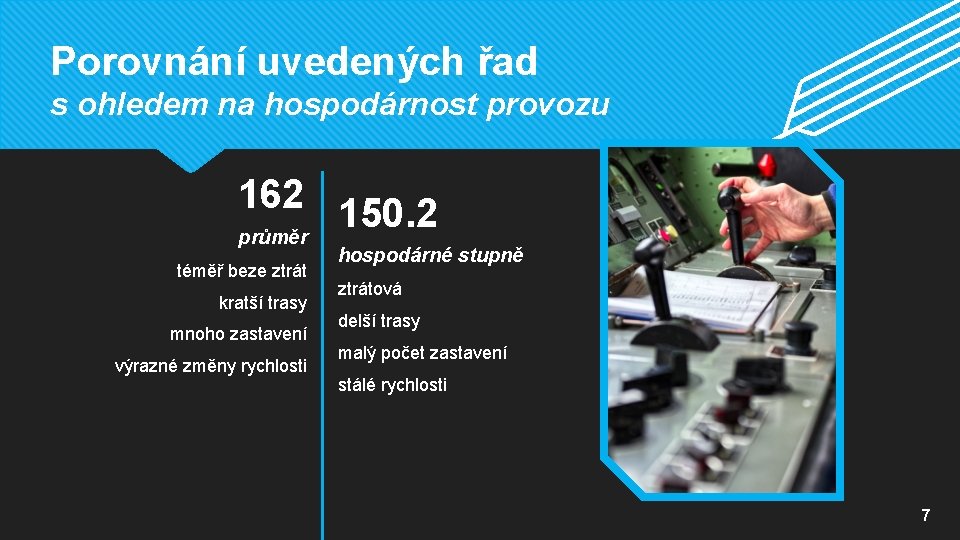 Porovnání uvedených řad
s ohledem na hospodárnost provozu

162

průměr

téměř beze ztrát

kratší trasy

mnoho zastavení

výrazné změny rychlosti

150.2

hospodárné stupně

ztrátová

delší trasy

malý počet zastavení

stálé rychlosti

7